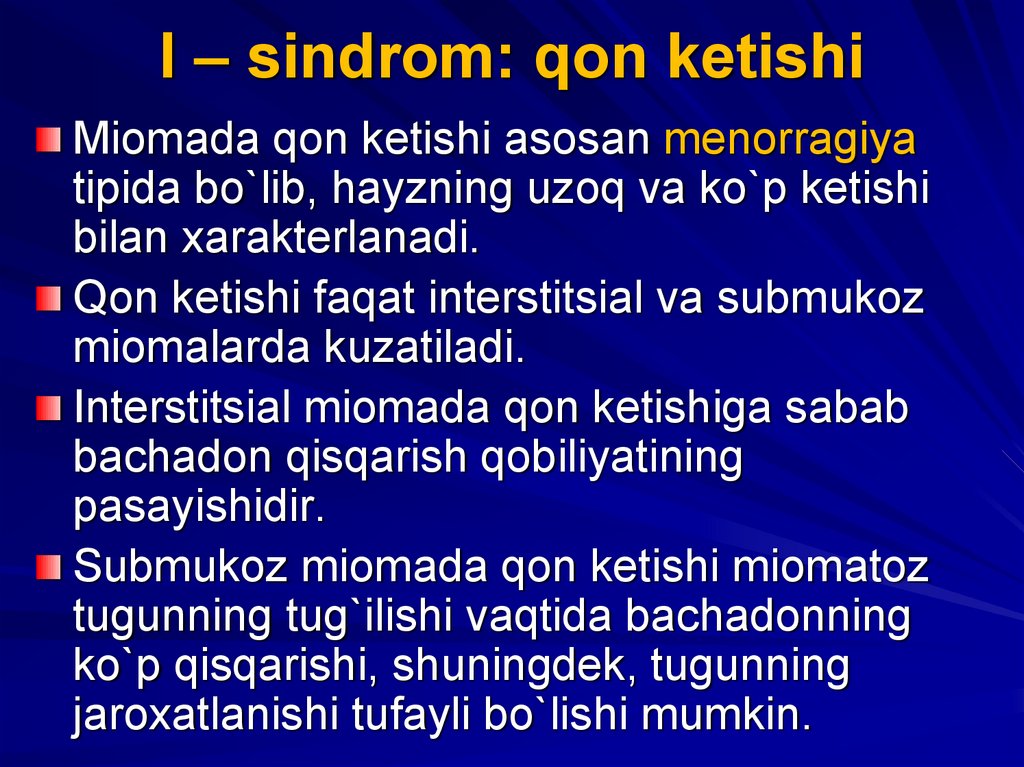 I – sindrom: qon ketishi

Miomada qon ketishi asosan menorragiya tipida bo`lib, hayzning uzoq va ko`p ketishi bilan xarakterlanadi.

Qon ketishi faqat interstitsial va submukoz miomalarda kuzatiladi.

Interstitsial miomada qon ketishiga sabab bachadon qisqarish qobiliyatining pasayishidir.

Submukoz miomada qon ketishi miomatoz tugunning tug`ilishi vaqtida bachadonning ko`p qisqarishi, shuningdek, tugunning jaroxatlanishi tufayli bo`lishi mumkin.